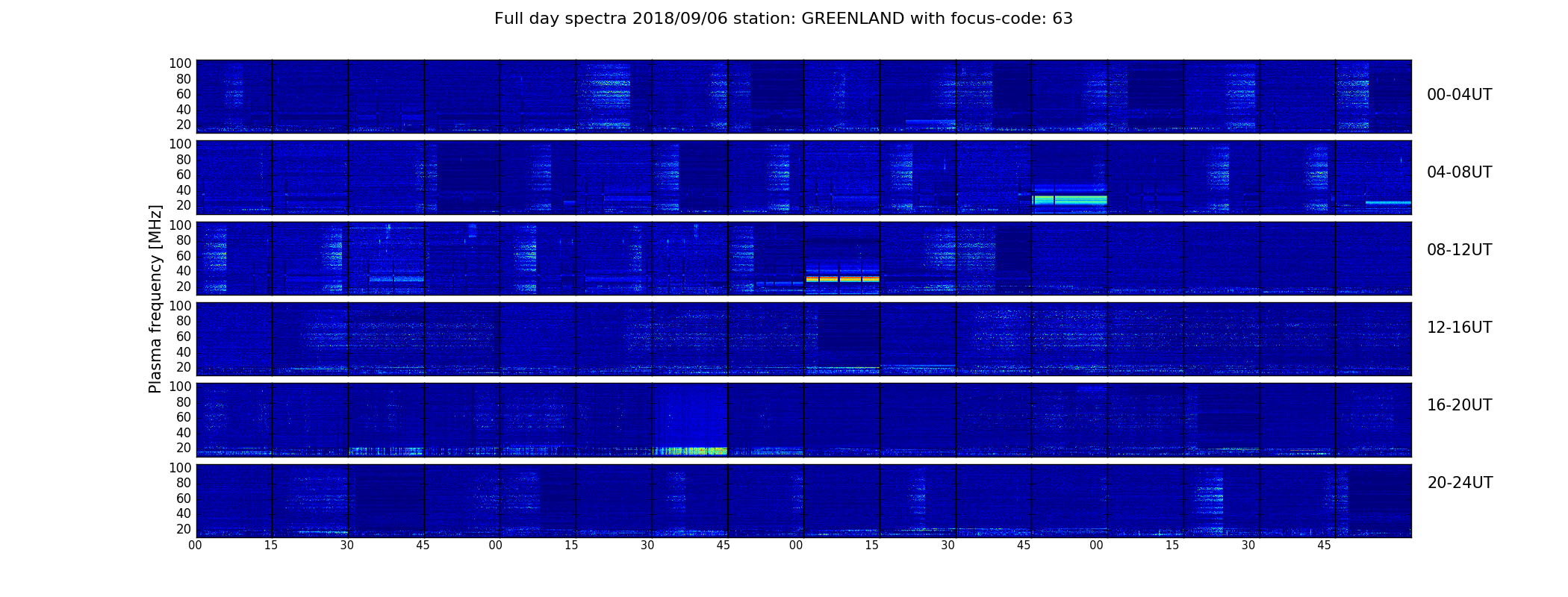 Full day spectra 2018/09/06 station: GREENLAND with focus-code: 63

Plasma frequency [MHz]

100
80
60
40
20
00-04UT

100
80
60
40
20
04-08UT

100
80
60
40
20
08-12UT

100
80
60
40
20
12-16UT

100
80
60
40
20
16-20UT

100
80
60
40
20
20-24UT

00 15 30 45 00 15 30 45 00 15 30 45 00 15 30 45